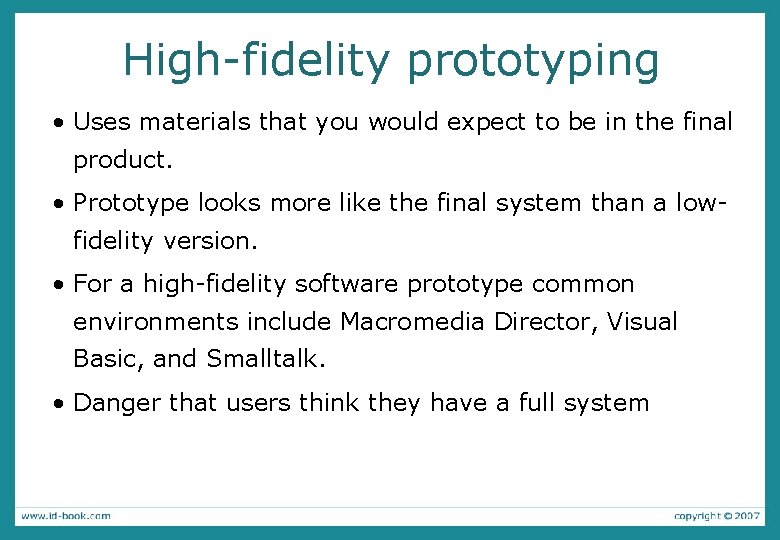 High-fidelity prototyping

• Uses materials that you would expect to be in the final product.

• Prototype looks more like the final system than a low-fidelity version.

• For a high-fidelity software prototype common environments include Macromedia Director, Visual Basic, and Smalltalk.

• Danger that users think they have a full system

www.id-book.com

copyright © 2007